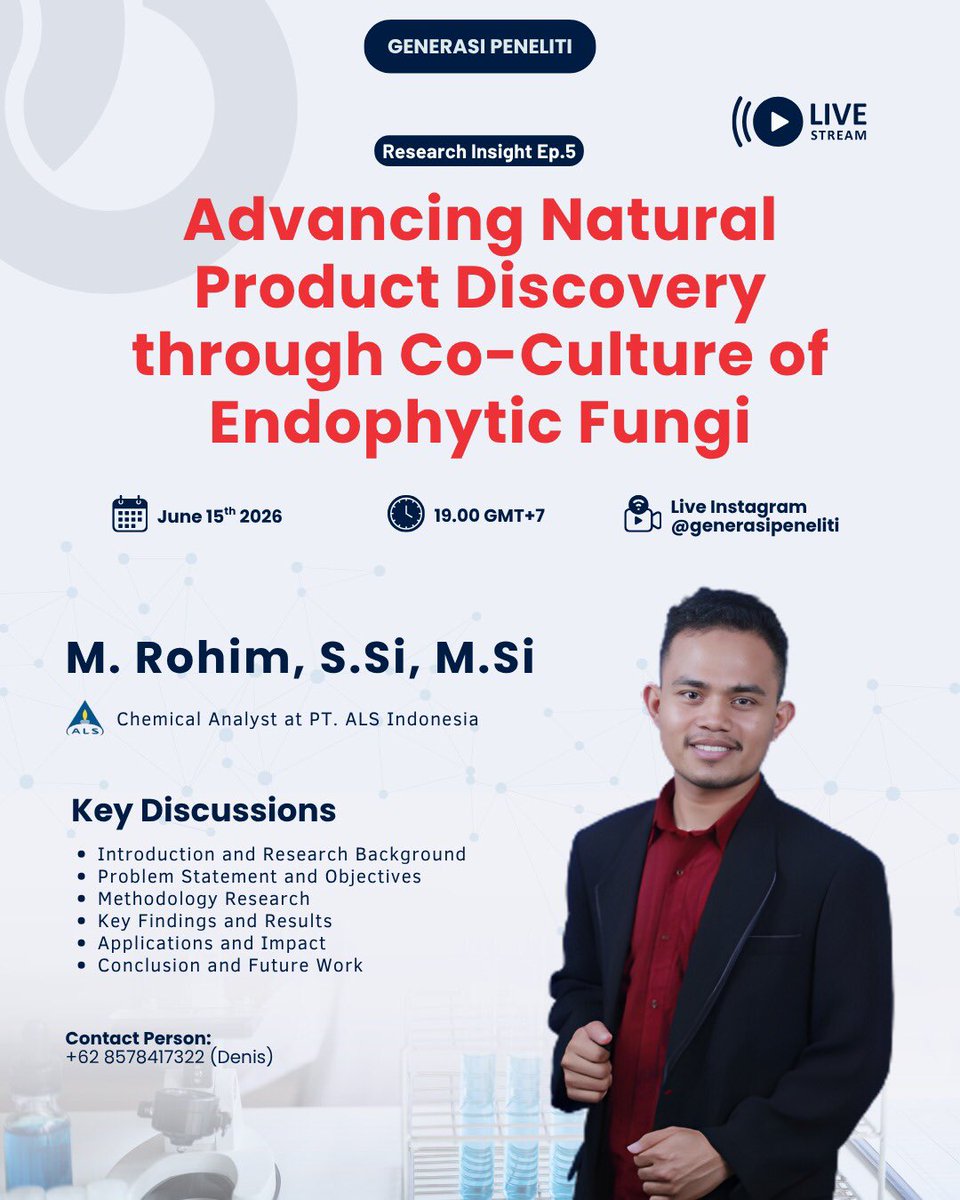 GENERASI PENELITI

LIVE STREAM

Research Insight Ep.5

Advancing Natural Product Discovery through Co-Culture of Endophytic Fungi

June 15$^{th}$ 2026

19.00 GMT+7

Live Instagram @generasipeneliti

M. Rohim, S.Si, M.Si

ALS

Chemical Analyst at PT. ALS Indonesia

Key Discussions

- Introduction and Research Background
- Problem Statement and Objectives
- Methodology Research
- Key Findings and Results
- Applications and Impact
- Conclusion and Future Work

Contact Person:
+62 8578417322 (Denis)